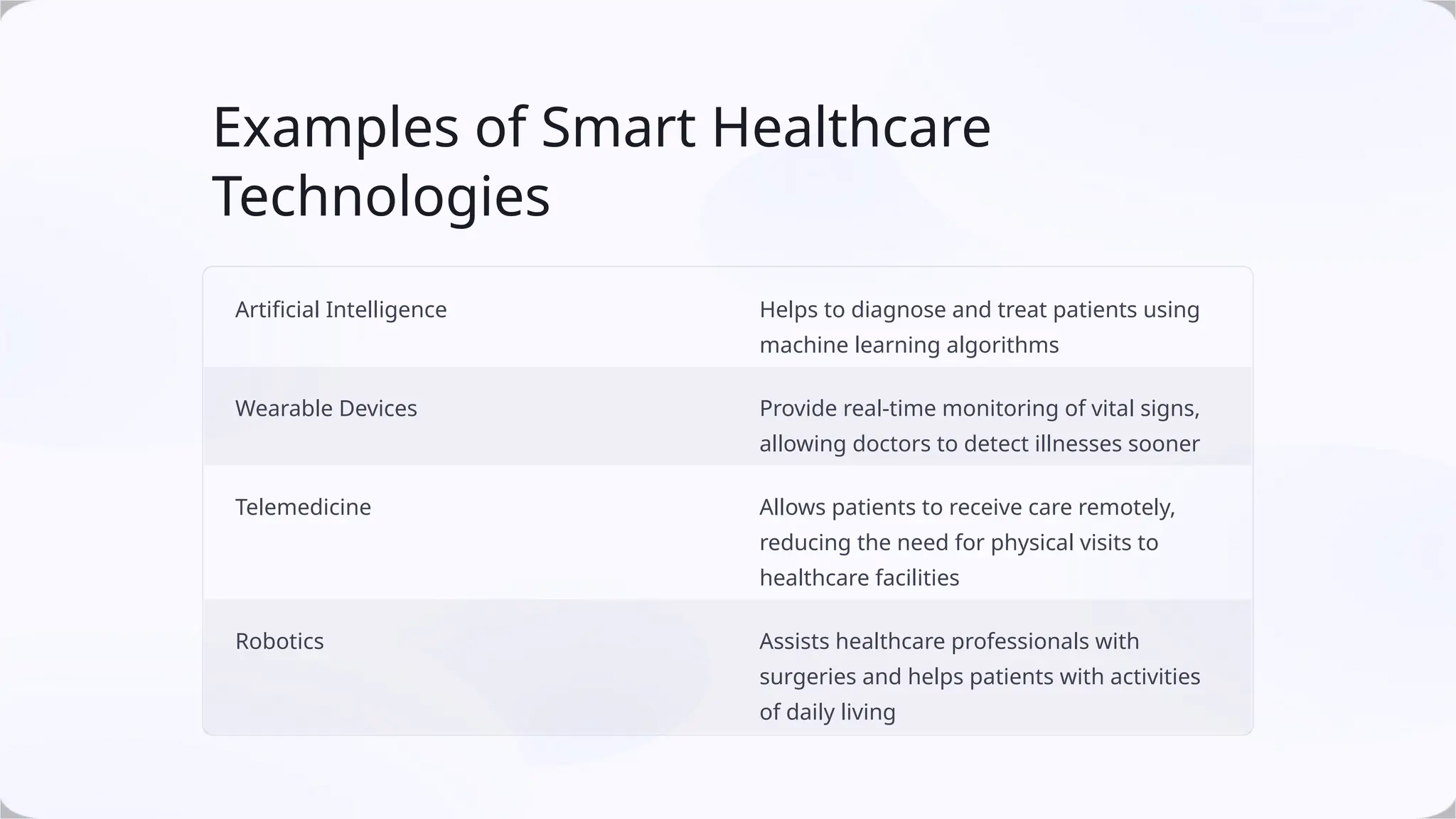 Examples of Smart Healthcare Technologies

| | |
|---|---|
| Artificial Intelligence | Helps to diagnose and treat patients using machine learning algorithms |
| Wearable Devices | Provide real-time monitoring of vital signs, allowing doctors to detect illnesses sooner |
| Telemedicine | Allows patients to receive care remotely, reducing the need for physical visits to healthcare facilities |
| Robotics | Assists healthcare professionals with surgeries and helps patients with activities of daily living |